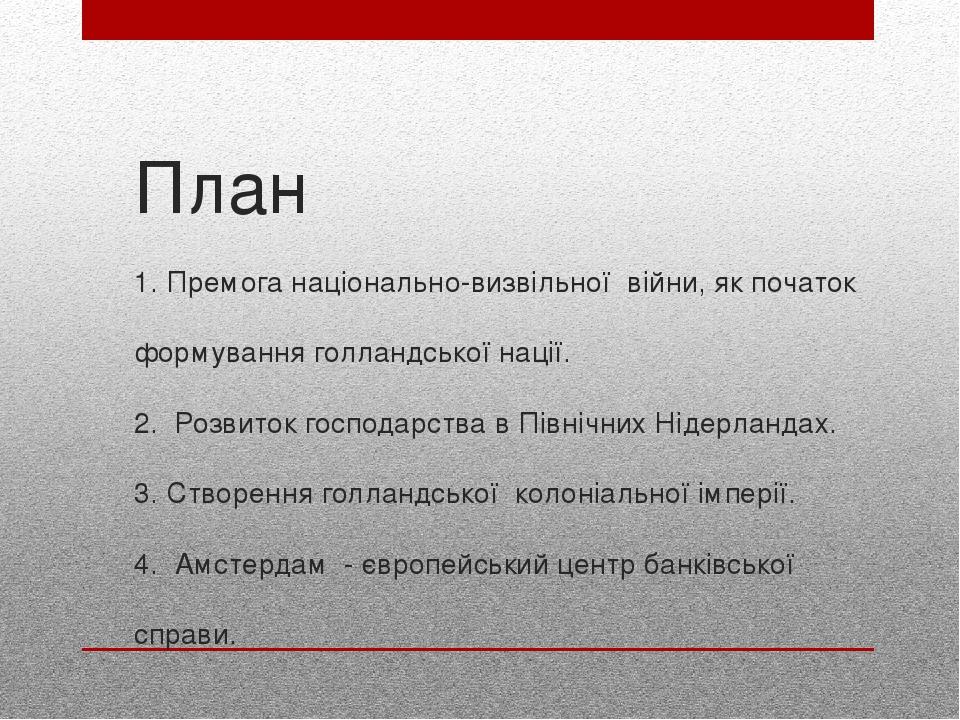 План

1. Премога національно-визвільної війни, як початок формування голландської нації.

2. Розвиток господарства в Північних Нідерландах.

3. Створення голландської колоніальної імперії.

4. Амстердам - європейський центр банківської справи.